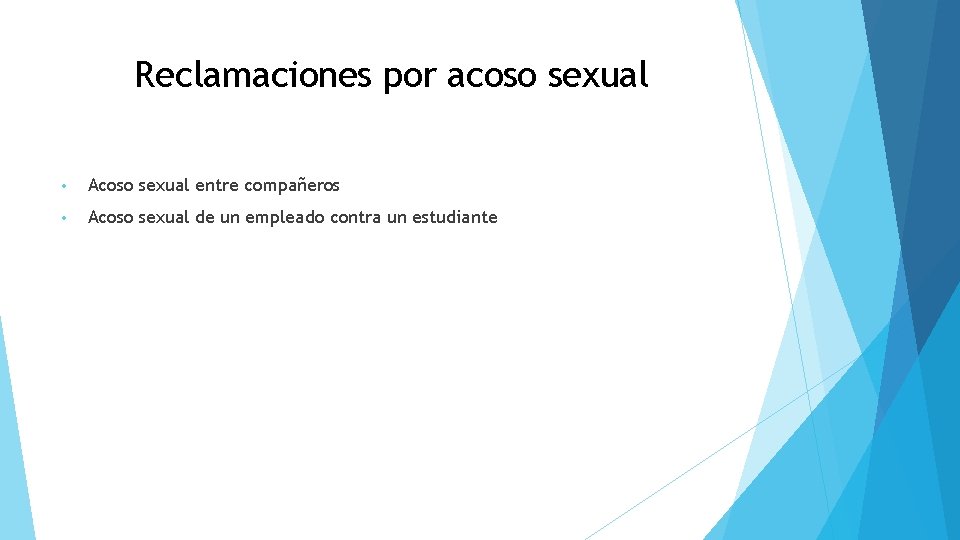 Reclamaciones por acoso sexual

• Acoso sexual entre compañeros
• Acoso sexual de un empleado contra un estudiante